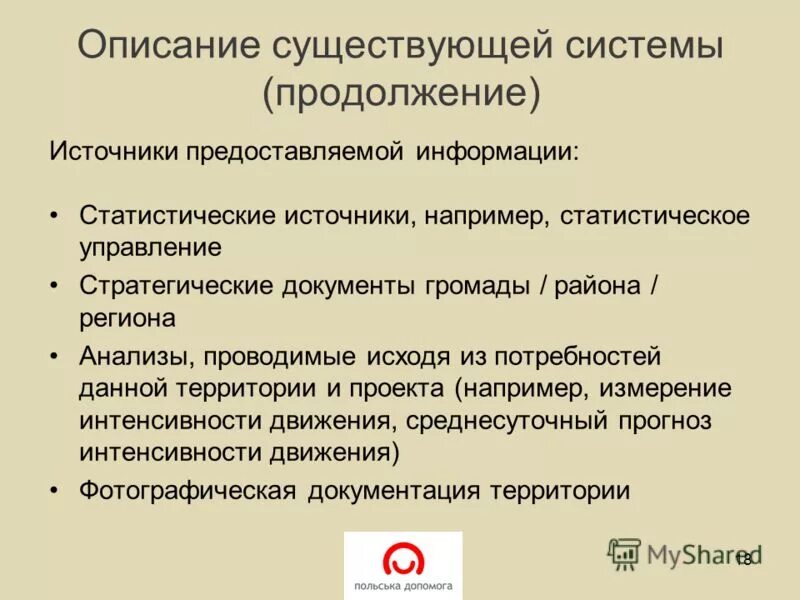 Описание существующей системы (продолжение)

Источники предоставляемой информации:

• Статистические источники, например, статистическое управление
• Стратегические документы громады / района / региона
• Анализы, проводимые исходя из потребностей данной территории и проекта (например, измерение интенсивности движения, среднесуточный прогноз интенсивности движения)
• Фотографическая документация территории

польська допомога

MyShared

18